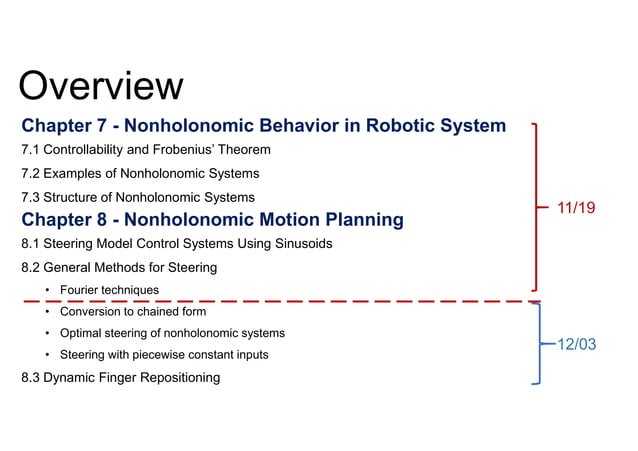 Overview

Chapter 7 - Nonholonomic Behavior in Robotic System

7.1 Controllability and Frobenius' Theorem

7.2 Examples of Nonholonomic Systems

7.3 Structure of Nonholonomic Systems

Chapter 8 - Nonholonomic Motion Planning

8.1 Steering Model Control Systems Using Sinusoids

8.2 General Methods for Steering

• Fourier techniques

• Conversion to chained form

• Optimal steering of nonholonomic systems

• Steering with piecewise constant inputs

8.3 Dynamic Finger Repositioning

11/19

12/03